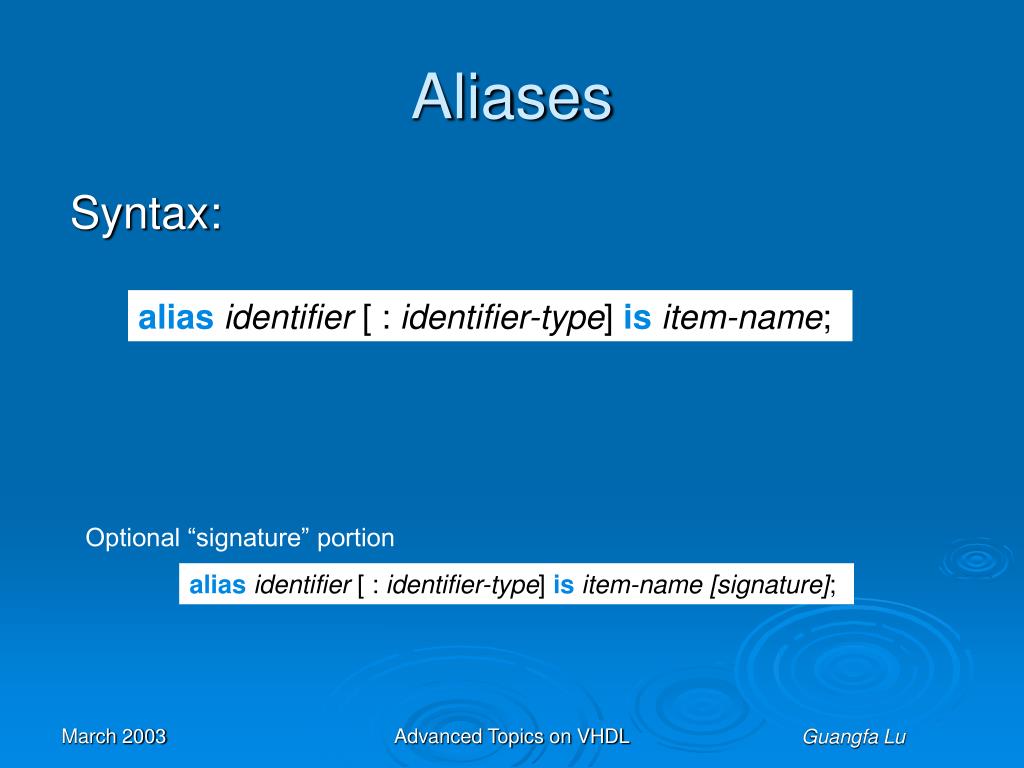 Aliases

Syntax:

alias identifier [ : identifier-type] is item-name;

Optional “signature” portion

alias identifier [ : identifier-type] is item-name [signature];

March 2003

Advanced Topics on VHDL

Guangfa Lu